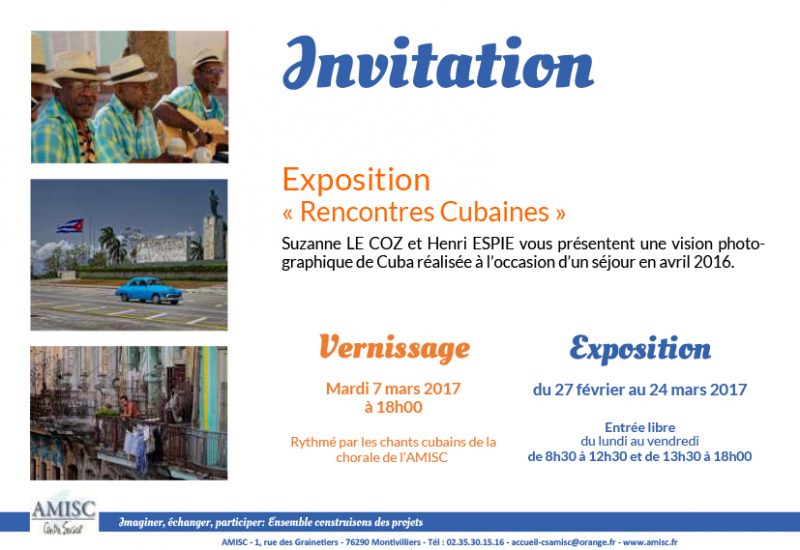 Invitation

Exposition
« Rencontres Cubaines »

Suzanne LE COZ et Henri ESPIE vous présentent une vision photographique de Cuba réalisée à l'occasion d'un séjour en avril 2016.

Vernissage

Mardi 7 mars 2017
à 18h00

Rythmé par les chants cubains de la chorale de l'AMISC

Exposition

du 27 février au 24 mars 2017

Entrée libre
du lundi au vendredi
de 8h30 à 12h30 et de 13h30 à 18h00

AMISC
Centre Social

Imaginer, échanger, participer: Ensemble construisons des projets

AMISC - 1, rue des Grainetiers - 76290 Montivilliers - Tél : 02.35.30.15.16 - accueil-csamisc@orange.fr - www.amisc.fr